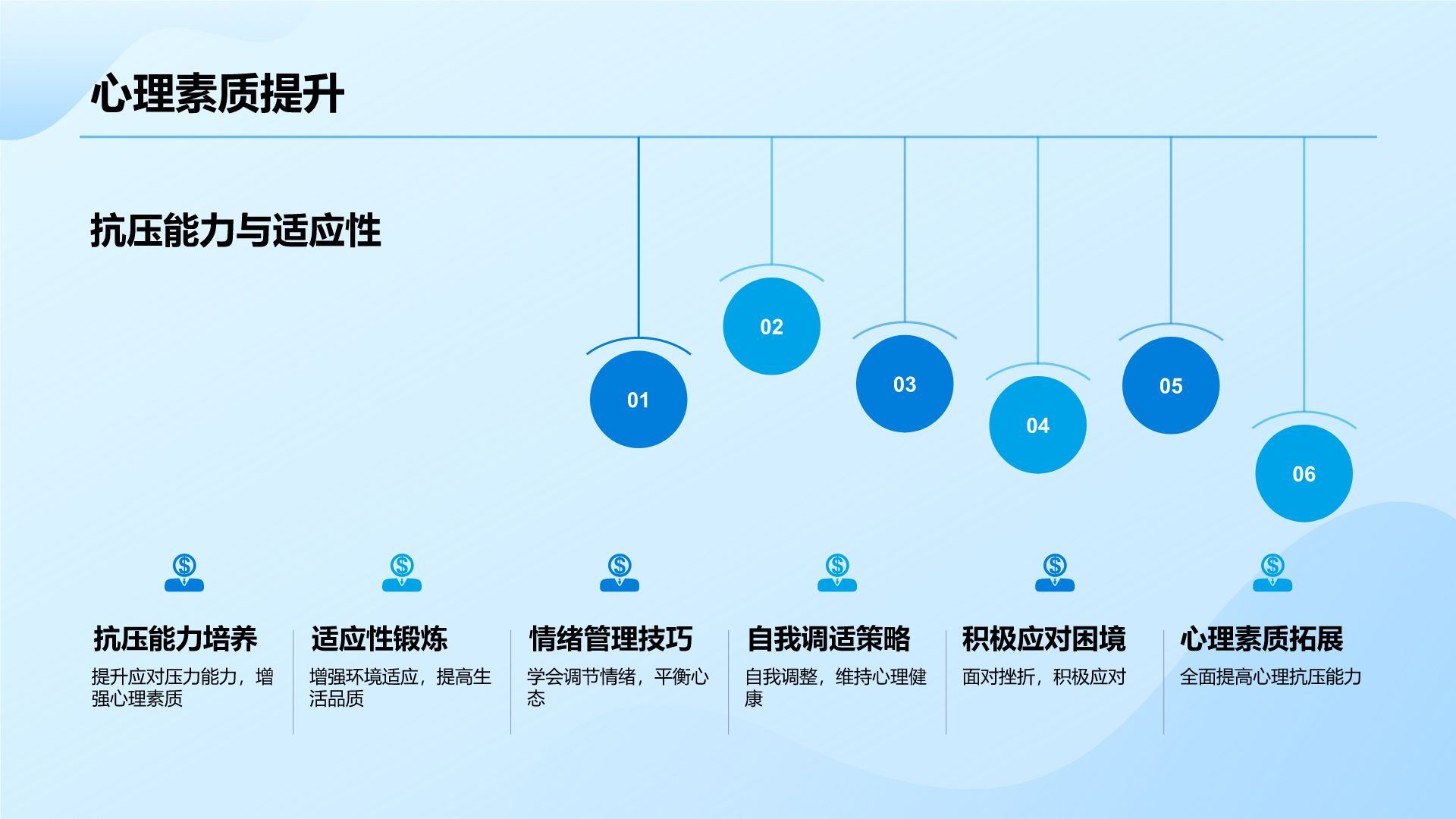 心理素质提升

抗压能力与适应性

01

02

03

04

05

06

抗压能力培养

提升应对压力能力，增强心理素质

适应性锻炼

增强环境适应，提高生活品质

情绪管理技巧

学会调节情绪，平衡心态

自我调适策略

自我调整，维持心理健康

积极应对困境

面对挫折，积极应对

心理素质拓展

全面提高心理抗压能力